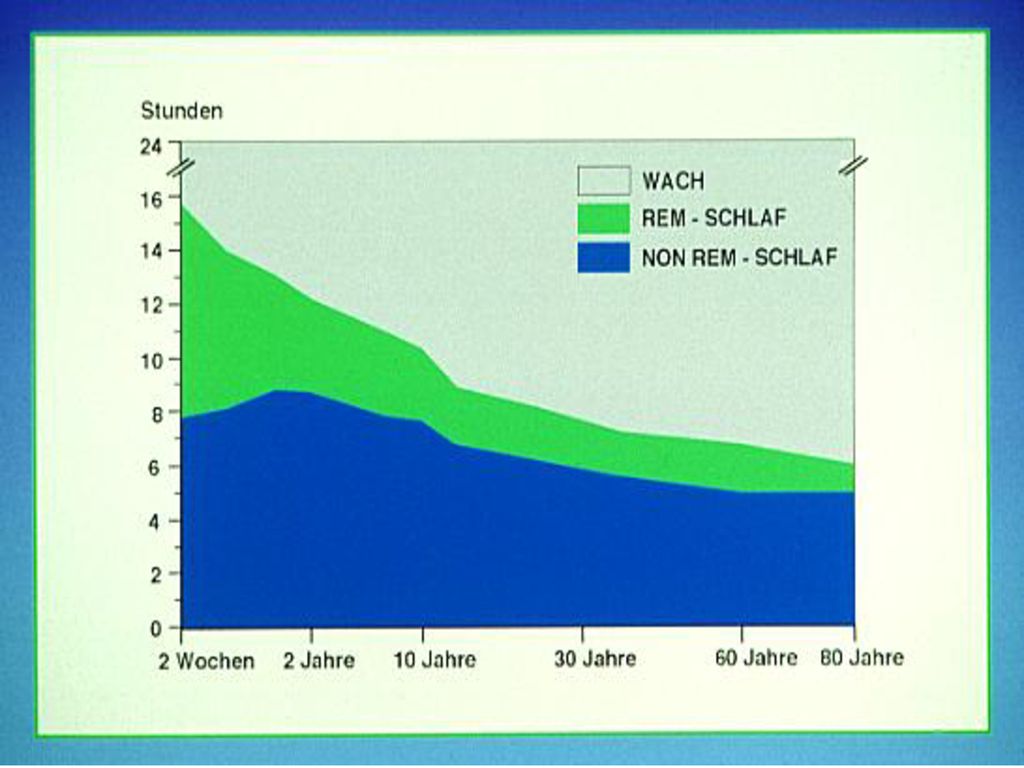 Stunden

24
16
14
12
10
8
6
4
2
0

WACH
REM - SCHLAF
NON REM - SCHLAF

2 Wochen
2 Jahre
10 Jahre
30 Jahre
60 Jahre
80 Jahre